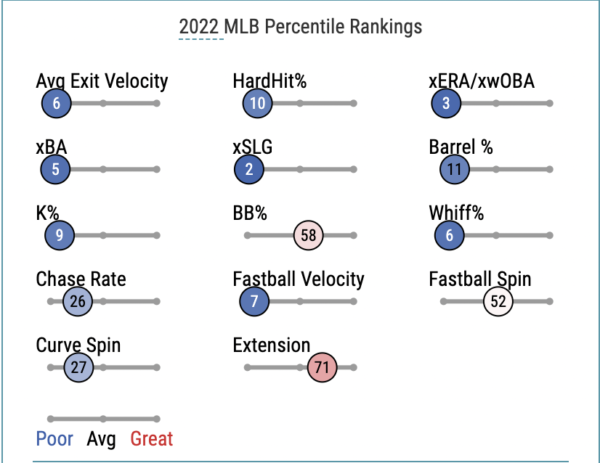 2022 MLB Percentile Rankings

Avg Exit Velocity
6

HardHit%
10

xERA/xwOBA
3

xBA
5

xSLG
2

Barrel %
11

K%
9

BB%
58

Whiff%
6

Chase Rate
26

Fastball Velocity
7

Fastball Spin
52

Curve Spin
27

Extension
71

Poor Avg Great